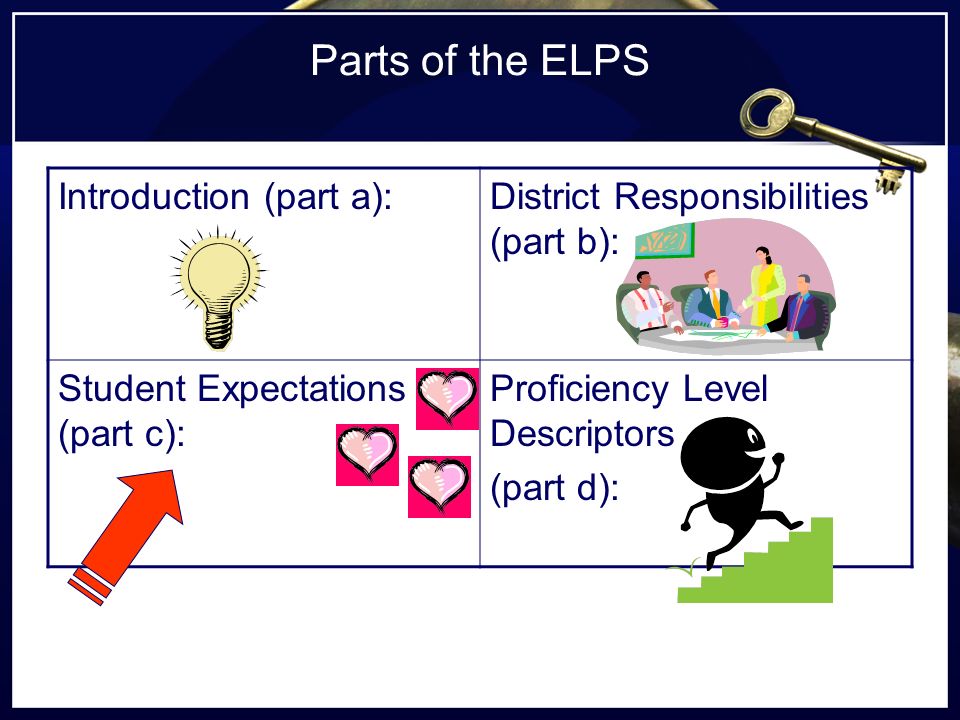 Parts of the ELPS

| Introduction (part a): | District Responsibilities (part b): |
|---|---|
| Student Expectations (part c): | Proficiency Level Descriptors (part d): |